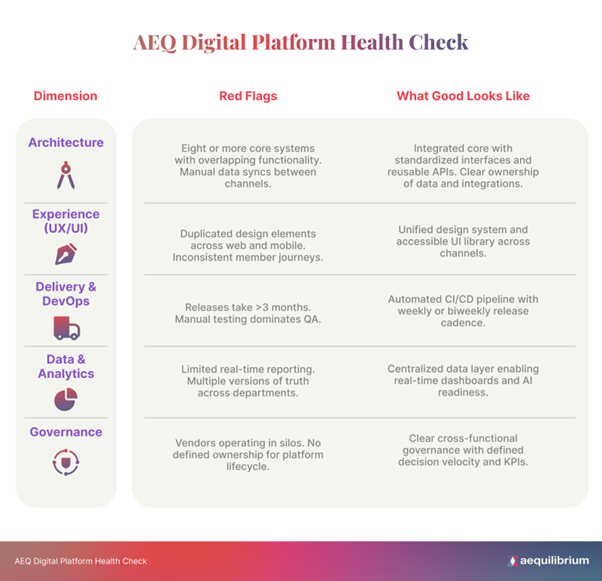 AEQ Digital Platform Health Check

| Dimension | Red Flags | What Good Looks Like |
|---|---|---|
| Architecture | Eight or more core systems with overlapping functionality. Manual data syncs between channels. | Integrated core with standardized interfaces and reusable APIs. Clear ownership of data and integrations. |
| Experience (UX/UI) | Duplicated design elements across web and mobile. Inconsistent member journeys. | Unified design system and accessible UI library across channels. |
| Delivery & DevOps | Releases take >3 months. Manual testing dominates QA. | Automated CI/CD pipeline with weekly or biweekly release cadence. |
| Data & Analytics | Limited real-time reporting. Multiple versions of truth across departments. | Centralized data layer enabling real-time dashboards and AI readiness. |
| Governance | Vendors operating in silos. No defined ownership for platform lifecycle. | Clear cross-functional governance with defined decision velocity and KPIs. |

AEQ Digital Platform Health Check

aequilibrium